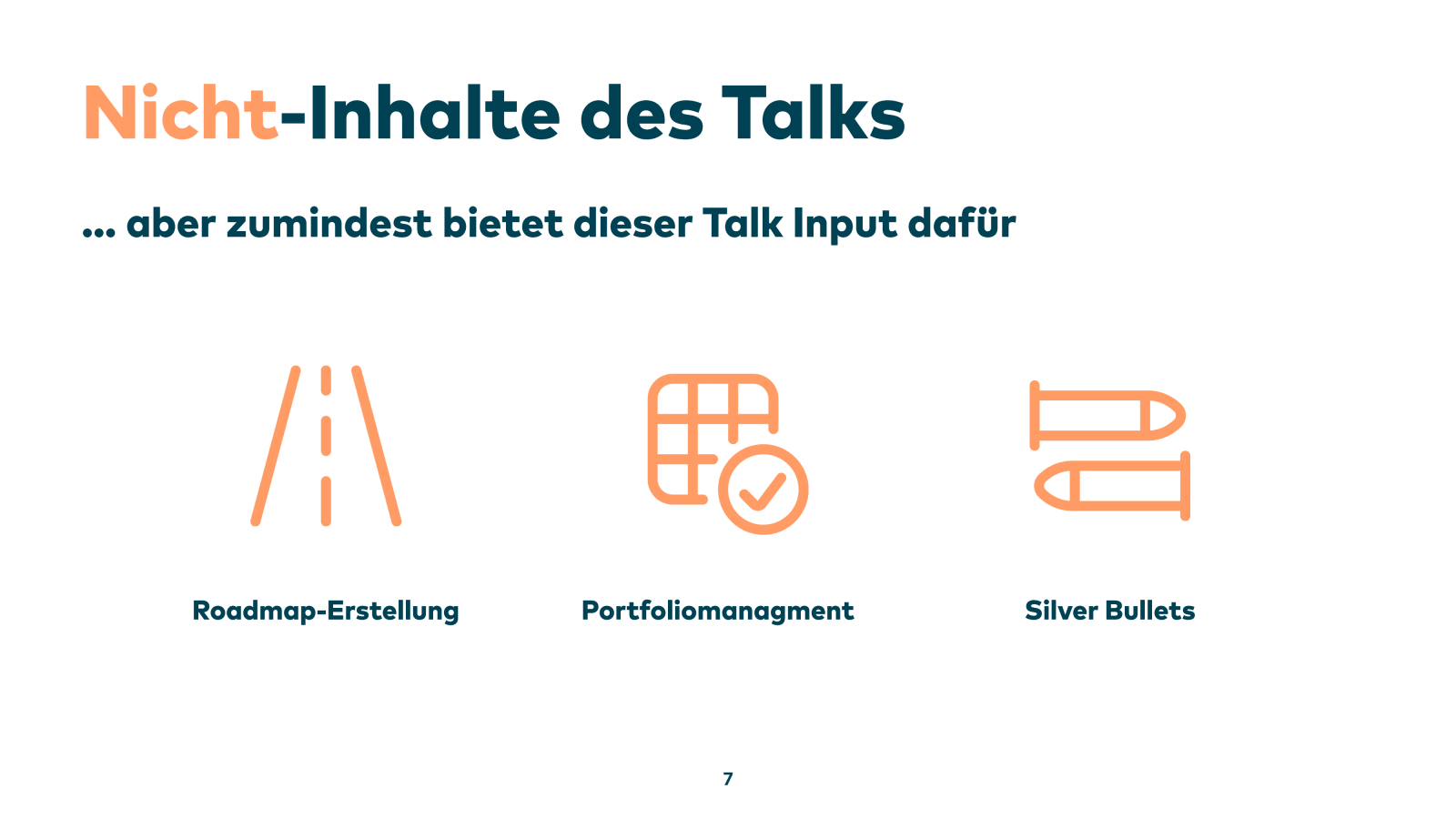 Nicht-Inhalte des Talks

… aber zumindest bietet dieser Talk Input dafür

Roadmap-Erstellung

Portfoliomanagment

Silver Bullets

7